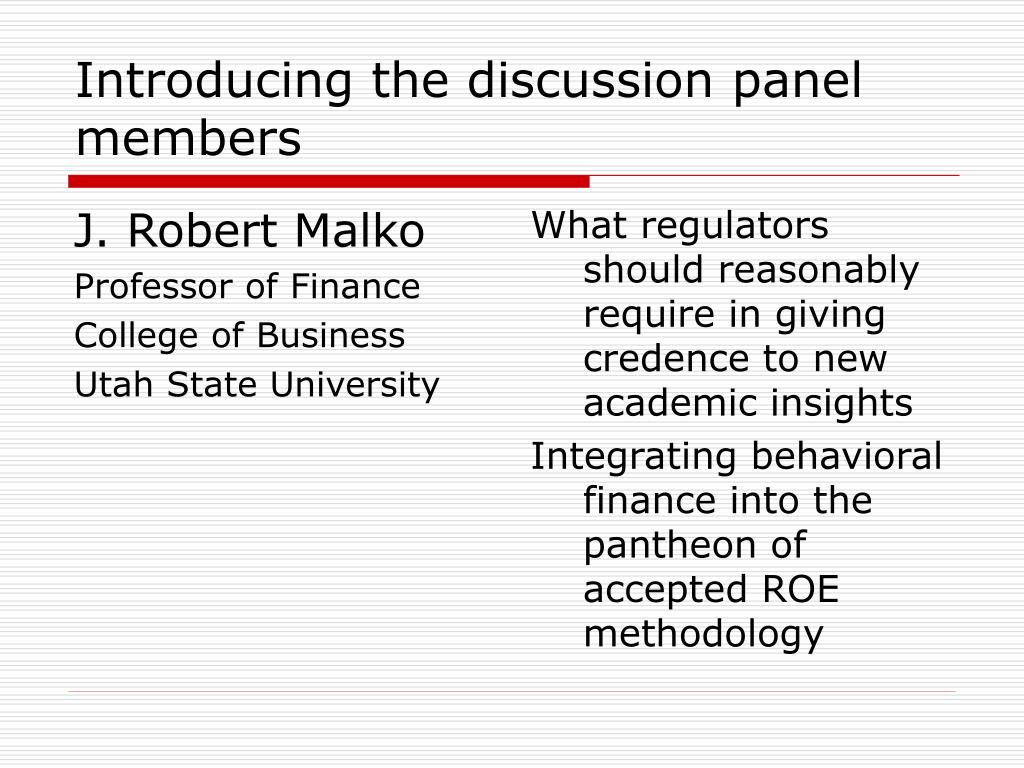 Introducing the discussion panel members

J. Robert Malko

Professor of Finance

College of Business

Utah State University

What regulators should reasonably require in giving credence to new academic insights

Integrating behavioral finance into the pantheon of accepted ROE methodology